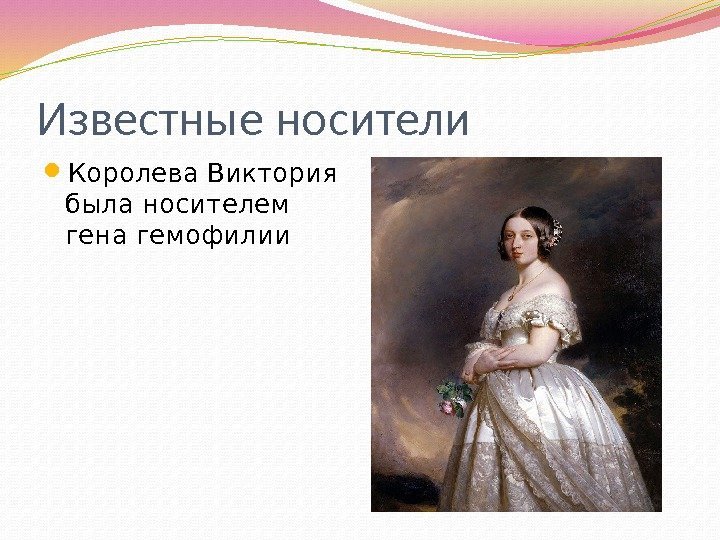 Известные носители

Королева Виктория была носителем гена гемофилии